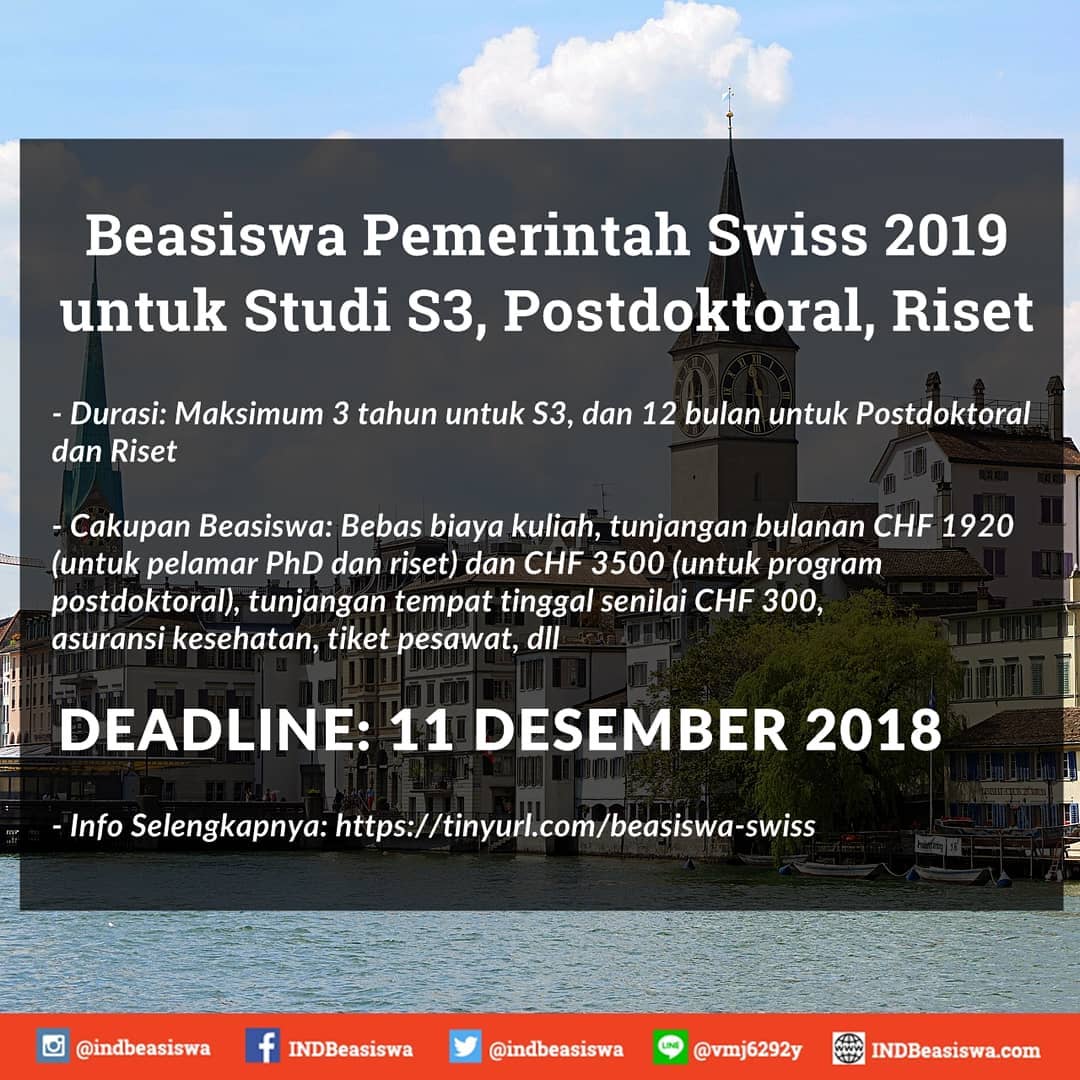 Beasiswa Pemerintah Swiss 2019 untuk Studi S3, Postdoktoral, Riset

- Durasi: Maksimum 3 tahun untuk S3, dan 12 bulan untuk Postdoktoral dan Riset

- Cakupan Beasiswa: Bebas biaya kuliah, tunjangan bulanan CHF 1920 (untuk pelamar PhD dan riset) dan CHF 3500 (untuk program postdoktoral), tunjangan tempat tinggal senilai CHF 300, asuransi kesehatan, tiket pesawat, dll

DEADLINE: 11 DESEMBER 2018

- Info Selengkapnya: https://tinyurl.com/beasiswa-swiss

@indbeasiswa INDBeasiswa @indbeasiswa LINE @vmj6292y INDBeasiswa.com